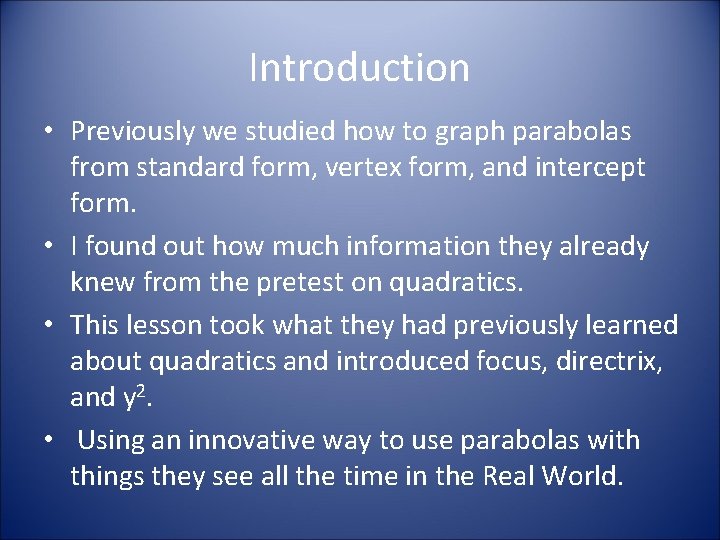 Introduction

• Previously we studied how to graph parabolas from standard form, vertex form, and intercept form.
• I found out how much information they already knew from the pretest on quadratics.
• This lesson took what they had previously learned about quadratics and introduced focus, directrix, and $y^2$.
• Using an innovative way to use parabolas with things they see all the time in the Real World.